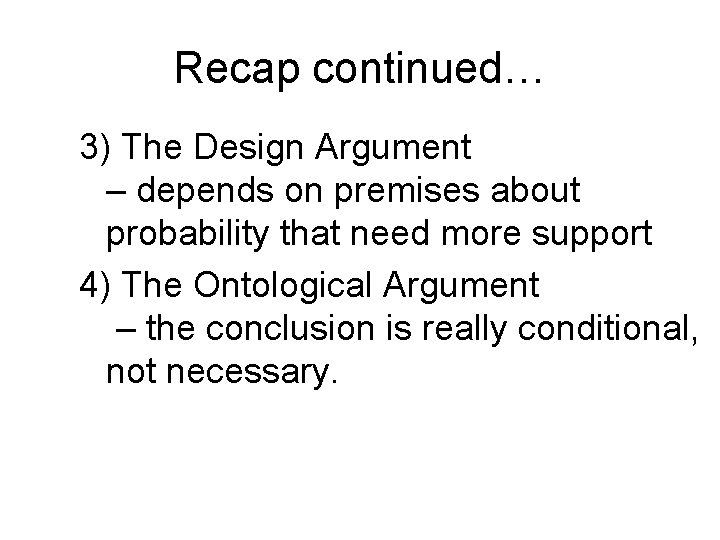 Recap continued…

3) The Design Argument
– depends on premises about probability that need more support

4) The Ontological Argument
– the conclusion is really conditional, not necessary.